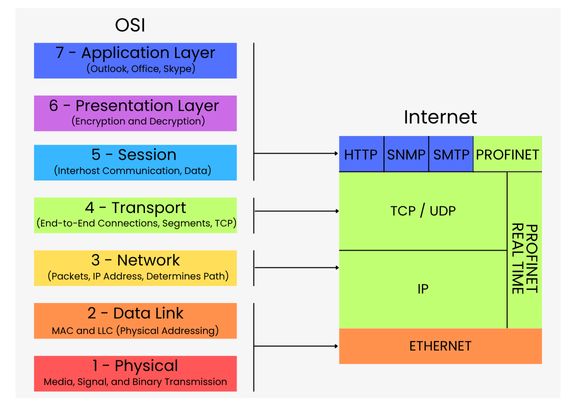 OSI

7 - Application Layer
(Outlook, Office, Skype)

6 - Presentation Layer
(Encryption and Decryption)

5 - Session
(Interhost Communication, Data)

4 - Transport
(End-to-End Connections, Segments, TCP)

3 - Network
(Packets, IP Address, Determines Path)

2 - Data Link
MAC and LLC (Physical Addressing)

1 - Physical
Media, Signal, and Binary Transmission

Internet

HTTP
SNMP
SMTP
PROFINET

TCP / UDP

IP

PROFINET REAL TIME

ETHERNET